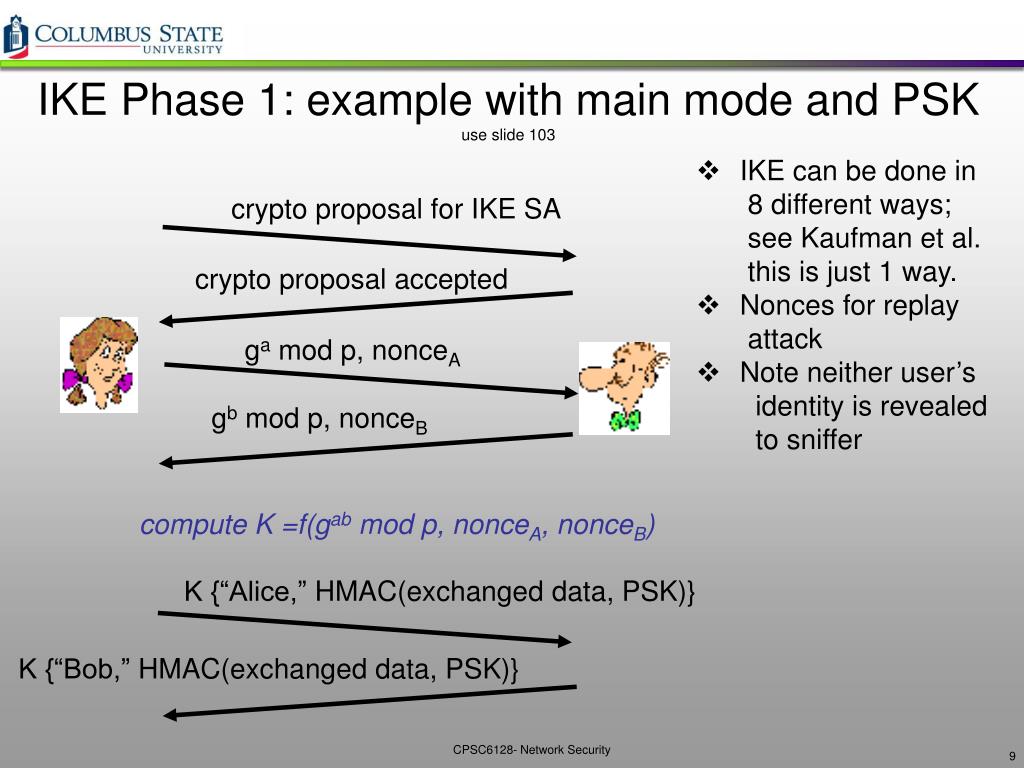 COLUMBUS STATE UNIVERSITY

IKE Phase 1: example with main mode and PSK
use slide 103

crypto proposal for IKE SA

crypto proposal accepted

$g^a$ mod p, $nonce_A$

$g^b$ mod p, $nonce_B$

compute K =f($g^{ab}$ mod p, $nonce_A$, $nonce_B$)

K {“Alice,” HMAC(exchanged data, PSK)}

K {“Bob,” HMAC(exchanged data, PSK)}

❖ IKE can be done in 8 different ways; see Kaufman et al. this is just 1 way.
❖ Nonces for replay attack
❖ Note neither user’s identity is revealed to sniffer

CPSC6128- Network Security

9